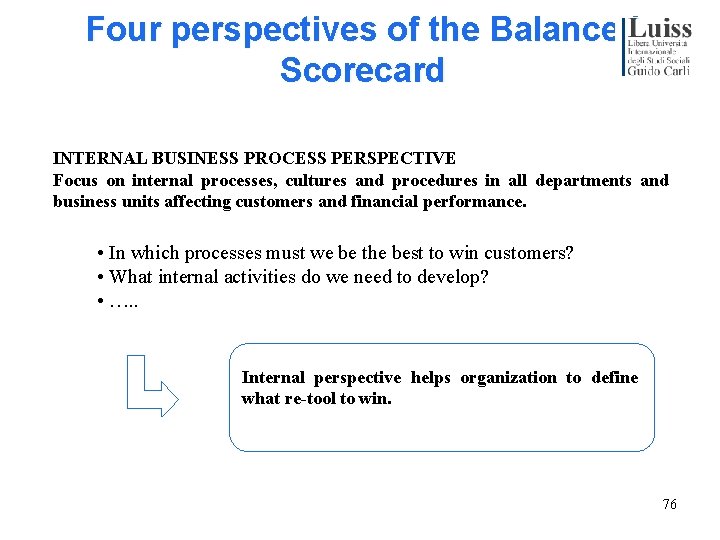 Four perspectives of the Balance Scorecard

Luiss
Libera Università Internazionale degli Studi Sociali
Guido Carli

INTERNAL BUSINESS PROCESS PERSPECTIVE
Focus on internal processes, cultures and procedures in all departments and business units affecting customers and financial performance.

• In which processes must we be the best to win customers?
• What internal activities do we need to develop?
• …..

Internal perspective helps organization to define what re-tool to win.

76